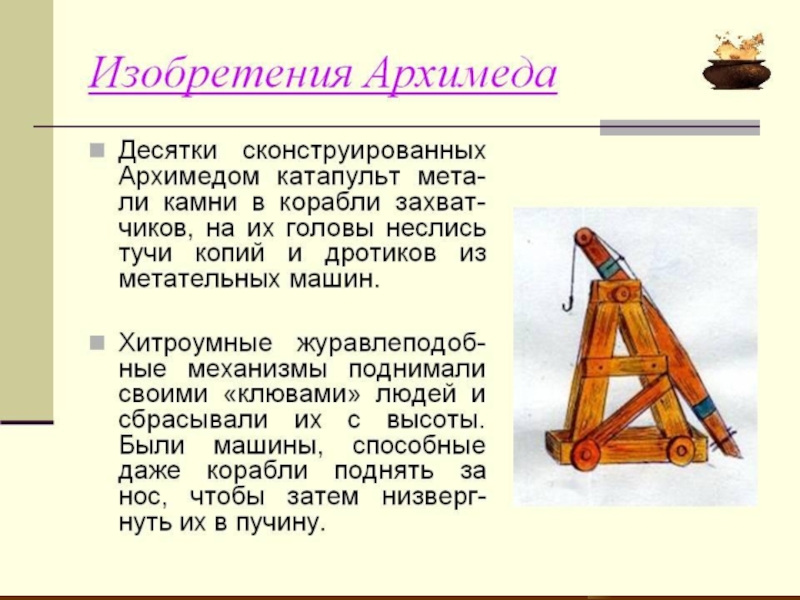 Изобретения Архимеда

Десятки сконструированных Архимедом катапульт метали камни в корабли захватчиков, на их головы неслись тучи копий и дротиков из метательных машин.

Хитроумные журавлеподобные механизмы поднимали своими «клювами» людей и сбрасывали их с высоты. Были машины, способные даже корабли поднять за нос, чтобы затем низвергнуть их в пучину.